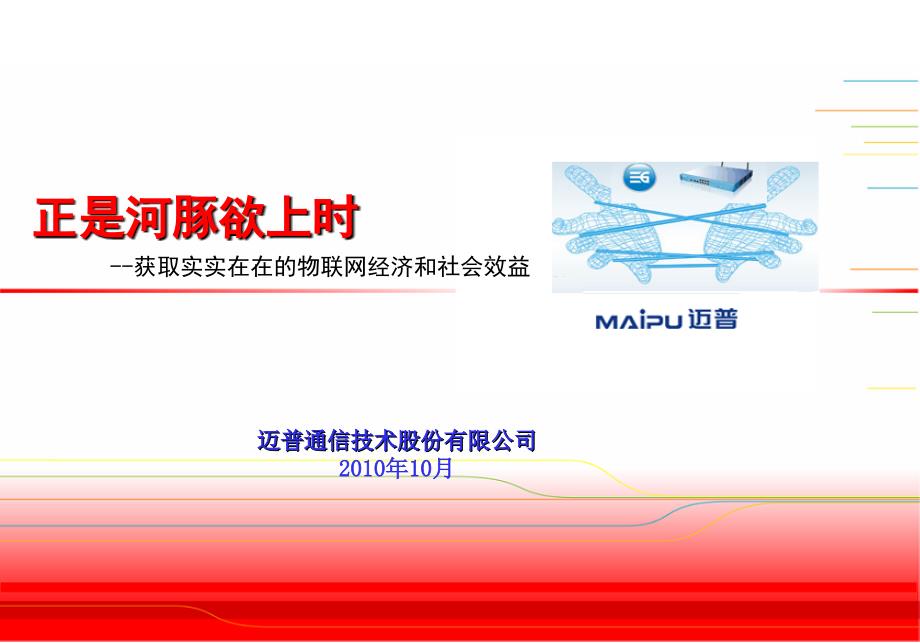 正是河豚欲上时

--获取实实在在的物联网经济和社会效益

3G

MAIPU 迈普

迈普通信技术股份有限公司
2010年10月